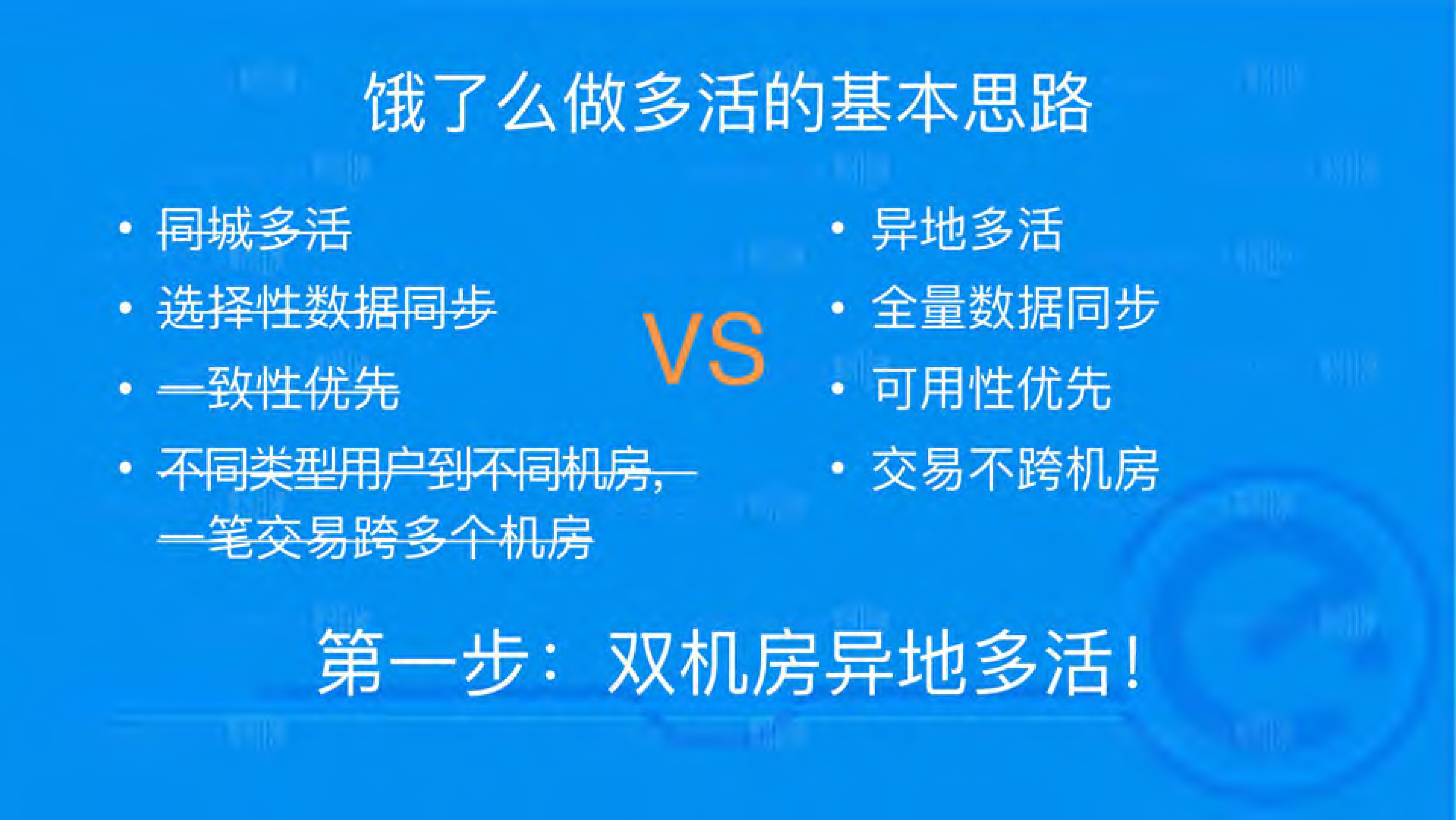 饿了么做多活的基本思路

• 同城多活
• 选择性数据同步
• 一致性优先
• 不同类型用户到不同机房，一笔交易跨多个机房

VS

• 异地多活
• 全量数据同步
• 可用性优先
• 交易不跨机房

第一步：双机房异地多活！